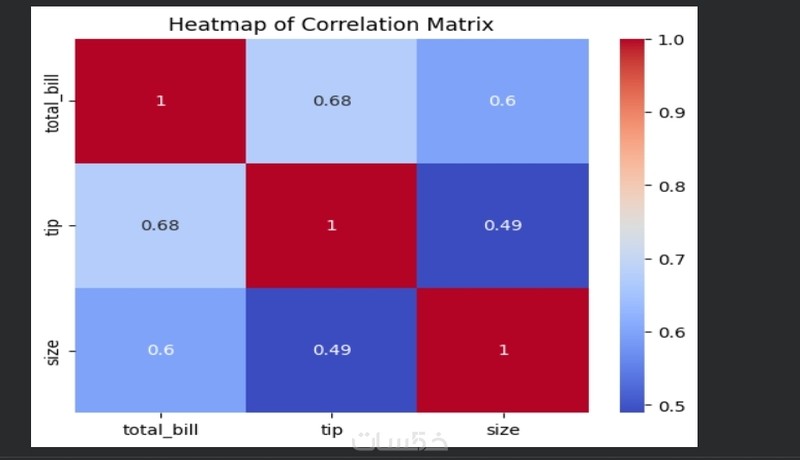 Heatmap of Correlation Matrix

|  | total_bill | tip | size |
|---|---|---|---|
| total_bill | 1 | 0.68 | 0.6 |
| tip | 0.68 | 1 | 0.49 |
| size | 0.6 | 0.49 | 1 |

1.0
0.9
0.8
0.7
0.6
0.5

خمسات